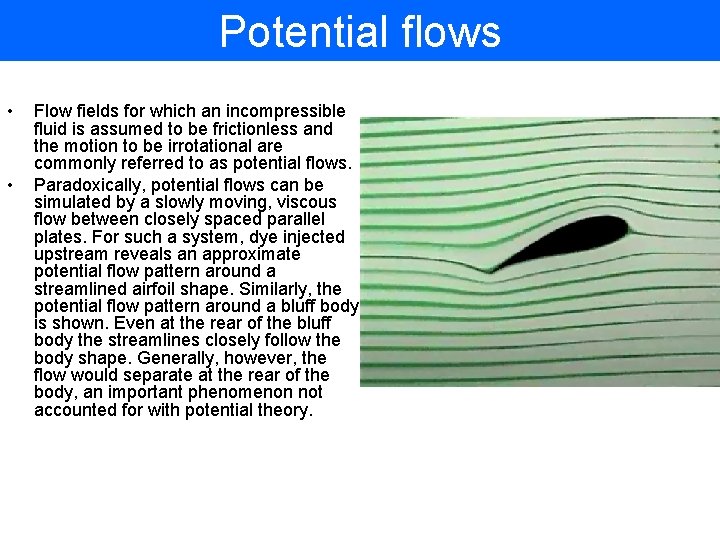 Potential flows

• Flow fields for which an incompressible fluid is assumed to be frictionless and the motion to be irrotational are commonly referred to as potential flows.

• Paradoxically, potential flows can be simulated by a slowly moving, viscous flow between closely spaced parallel plates. For such a system, dye injected upstream reveals an approximate potential flow pattern around a streamlined airfoil shape. Similarly, the potential flow pattern around a bluff body is shown. Even at the rear of the bluff body the streamlines closely follow the body shape. Generally, however, the flow would separate at the rear of the body, an important phenomenon not accounted for with potential theory.